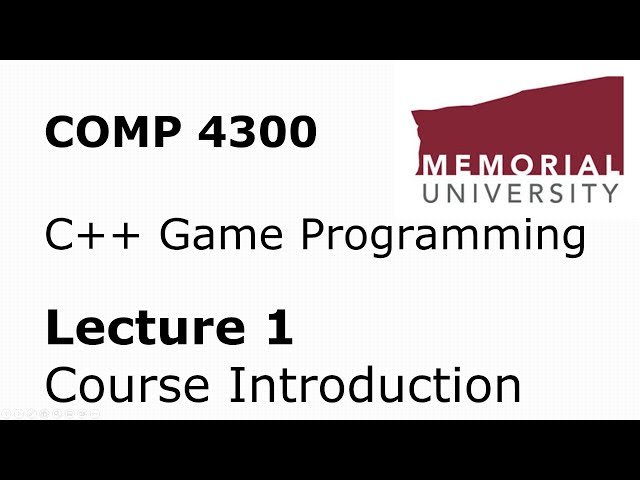 COMP 4300

MEMORIAL
UNIVERSITY

C++ Game Programming

Lecture 1
Course Introduction